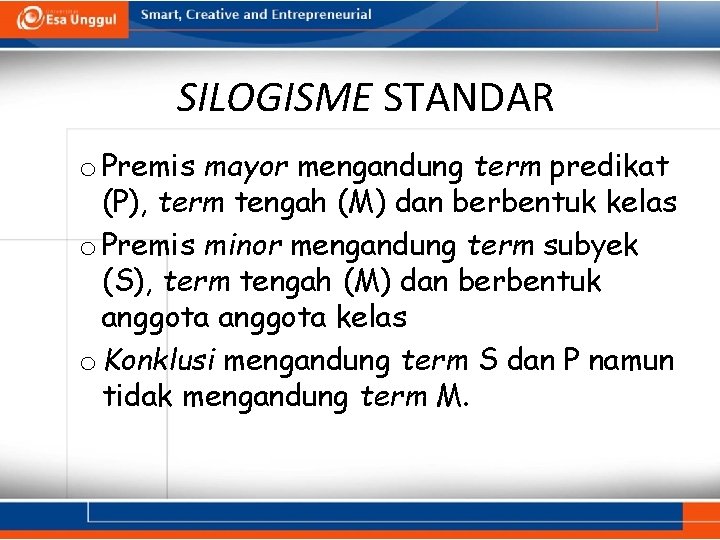 Esa Unggul Smart, Creative and Entrepreneurial

SILOGISME STANDAR

o Premis mayor mengandung term predikat (P), term tengah (M) dan berbentuk kelas
o Premis minor mengandung term subyek (S), term tengah (M) dan berbentuk anggota anggota kelas
o Konklusi mengandung term S dan P namun tidak mengandung term M.